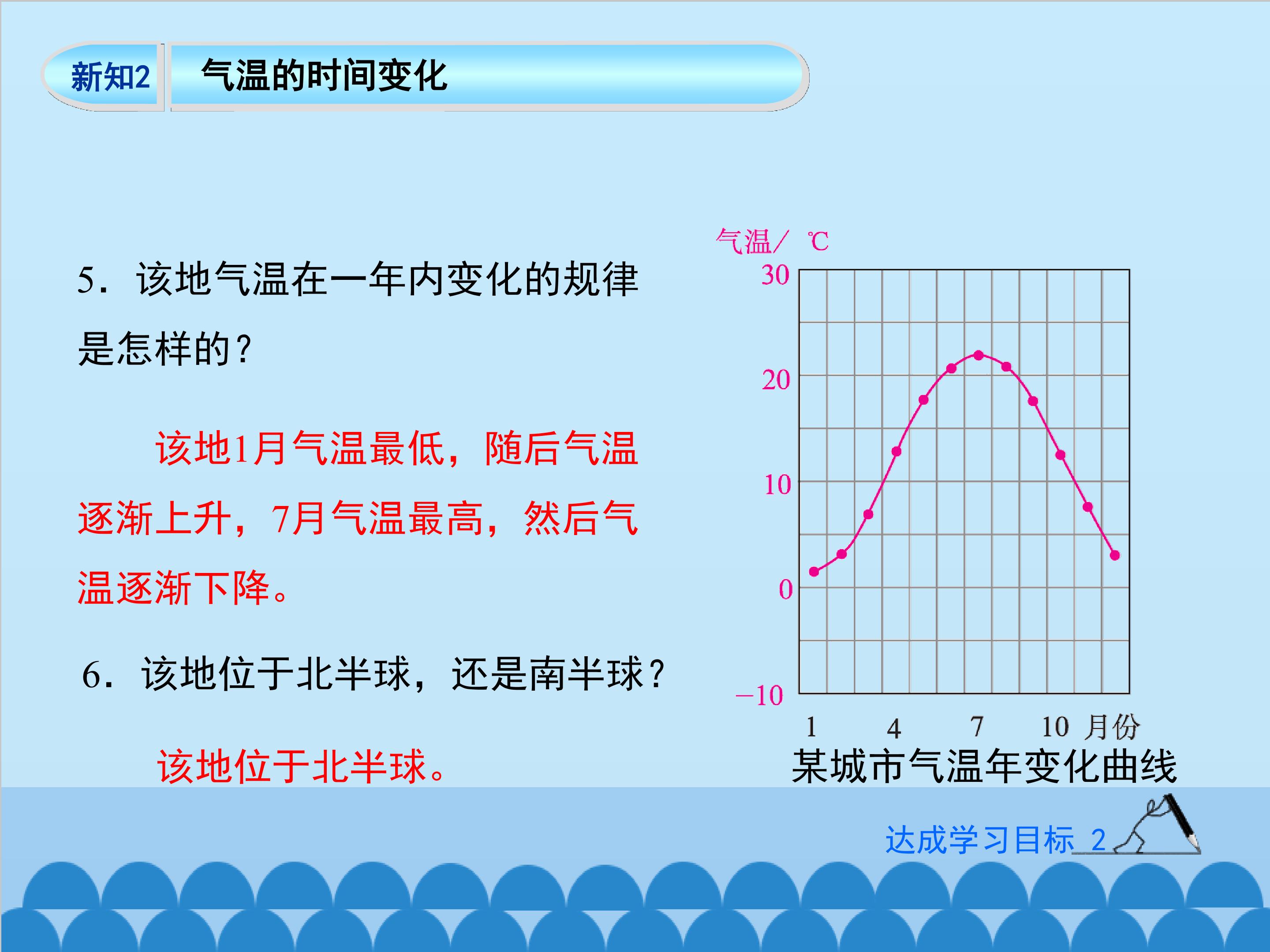 新知2 气温的时间变化

5. 该地气温在一年内变化的规律是怎样的？

该地1月气温最低，随后气温逐渐上升，7月气温最高，然后气温逐渐下降。

6. 该地位于北半球，还是南半球？

该地位于北半球。

气温/ ℃
30
20
10
0
−10
1 4 7 10 月份
某城市气温年变化曲线

达成学习目标 2